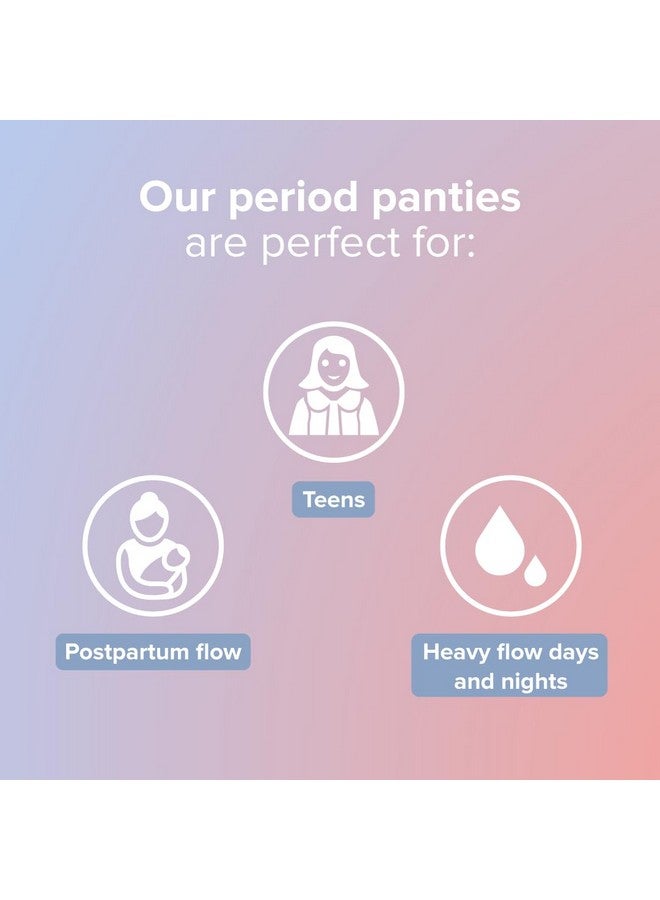 Our period panties
are perfect for:

Teens

Postpartum flow

Heavy flow days and nights